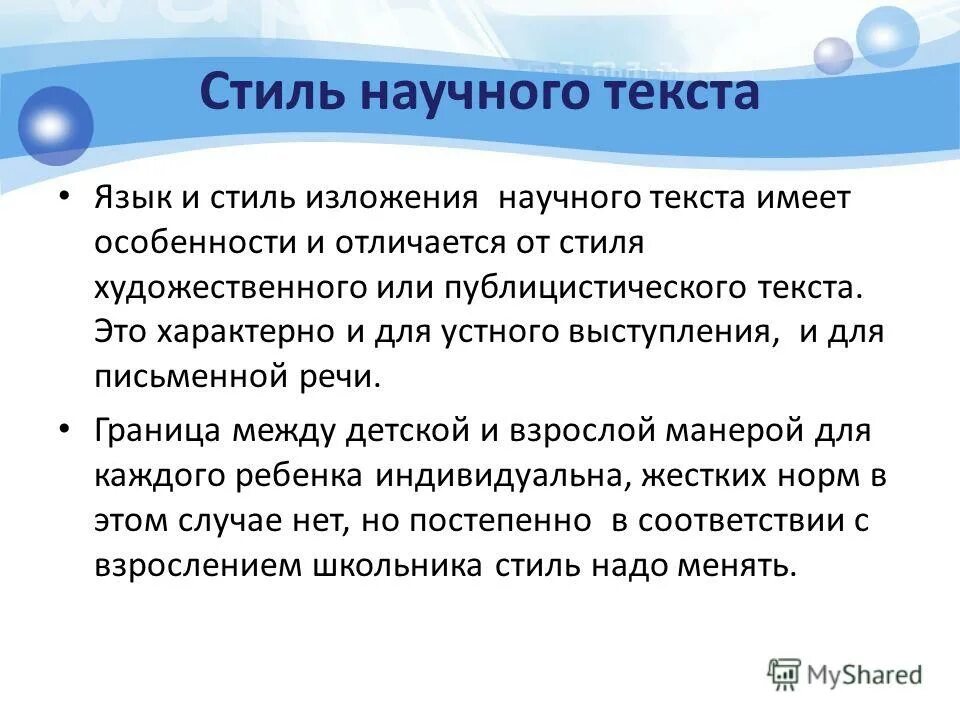 Стиль научного текста

• Язык и стиль изложения научного текста имеет особенности и отличается от стиля художественного или публицистического текста. Это характерно и для устного выступления, и для письменной речи.

• Граница между детской и взрослой манерой для каждого ребенка индивидуальна, жестких норм в этом случае нет, но постепенно в соответствии с взрослением школьника стиль надо менять.

MyShared